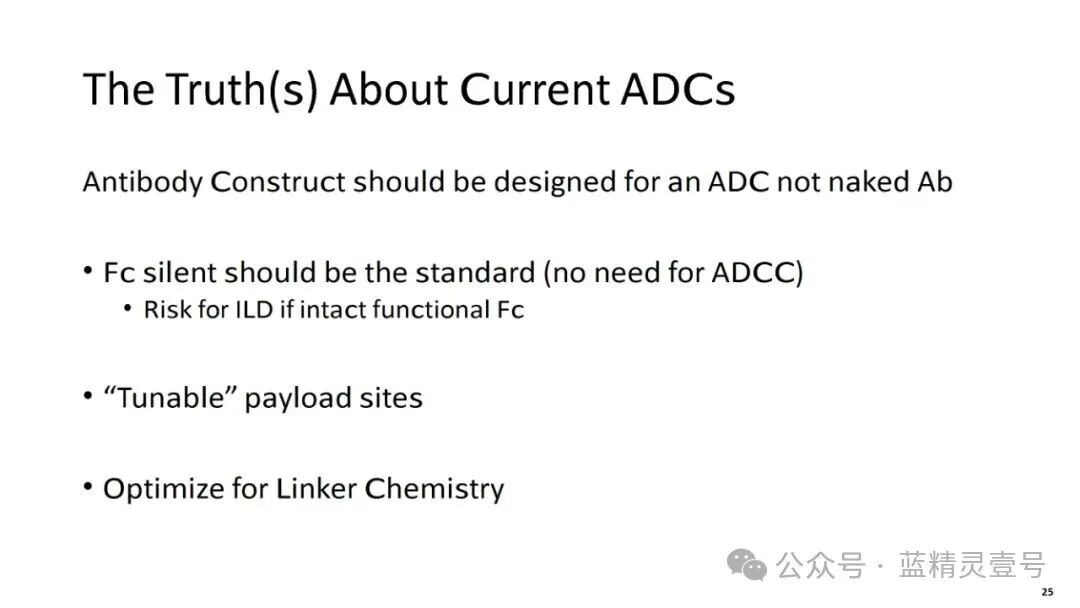 The Truth(s) About Current ADCs

Antibody Construct should be designed for an ADC not naked Ab

• Fc silent should be the standard (no need for ADCC)
  • Risk for ILD if intact functional Fc

• “Tunable” payload sites

• Optimize for Linker Chemistry

公众号 · 蓝精灵壹号

25